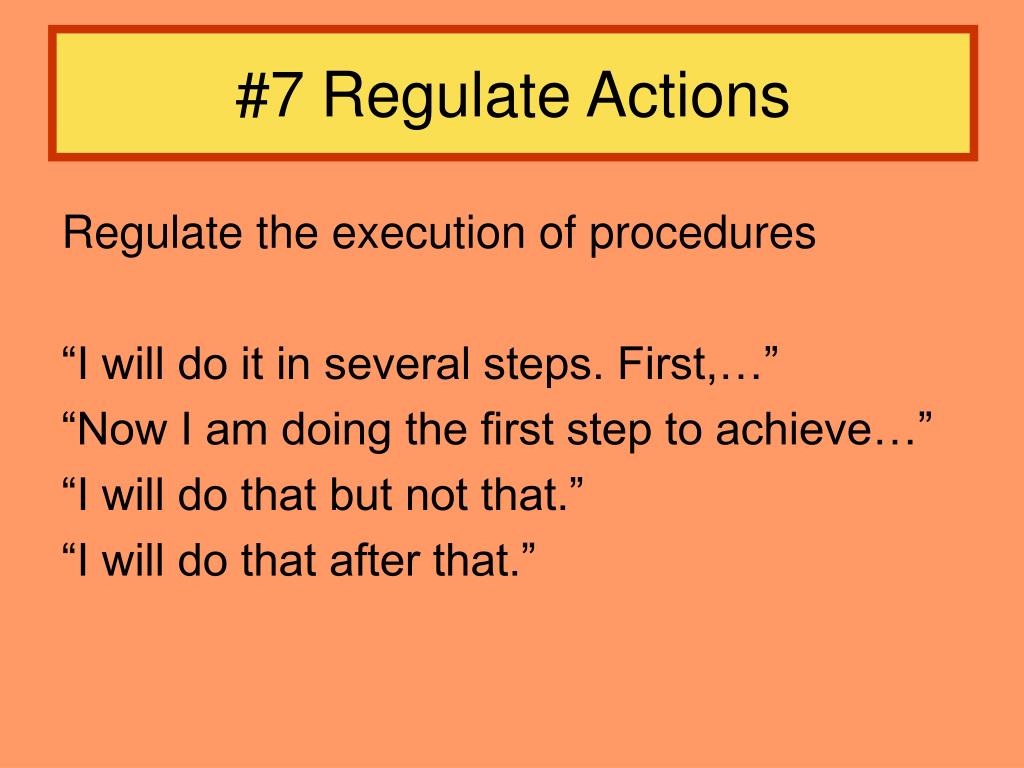 #7 Regulate Actions

Regulate the execution of procedures

“I will do it in several steps. First,…”
“Now I am doing the first step to achieve…”
“I will do that but not that.”
“I will do that after that.”